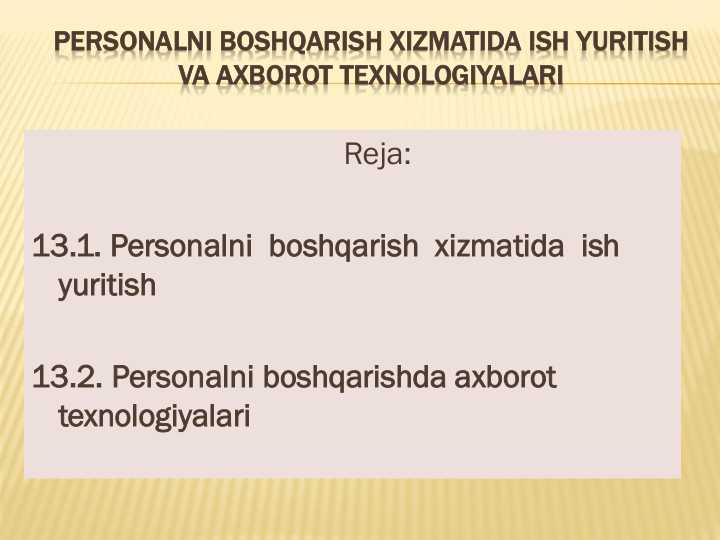 PERSONALNI BOSHQARISH XIZMATIDA ISH YURITISH VA AXBOROT TEXNOLOGIYALARI

Reja:

13.1. Personalni boshqarish xizmatida ish yuritish

13.2. Personalni boshqarishda axborot texnologiyalari